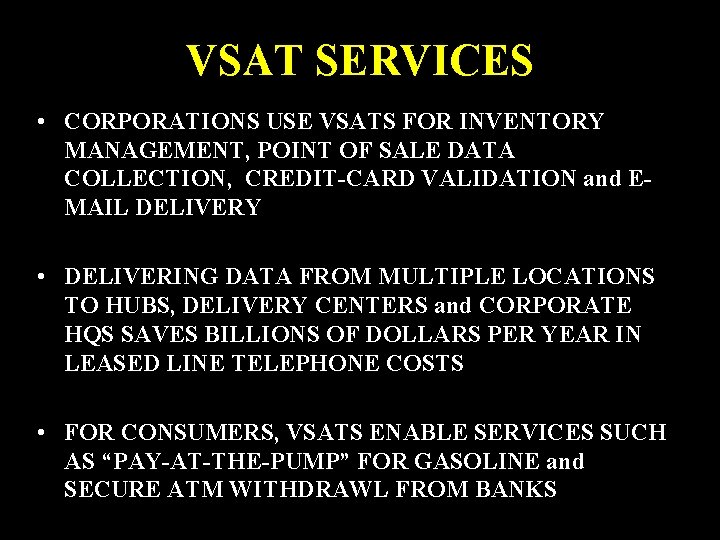 VSAT SERVICES

• CORPORATIONS USE VSATS FOR INVENTORY MANAGEMENT, POINT OF SALE DATA COLLECTION, CREDIT-CARD VALIDATION and E-MAIL DELIVERY

• DELIVERING DATA FROM MULTIPLE LOCATIONS TO HUBS, DELIVERY CENTERS and CORPORATE HQS SAVES BILLIONS OF DOLLARS PER YEAR IN LEASED LINE TELEPHONE COSTS

• FOR CONSUMERS, VSATS ENABLE SERVICES SUCH AS “PAY-AT-THE-PUMP” FOR GASOLINE and SECURE ATM WITHDRAWL FROM BANKS